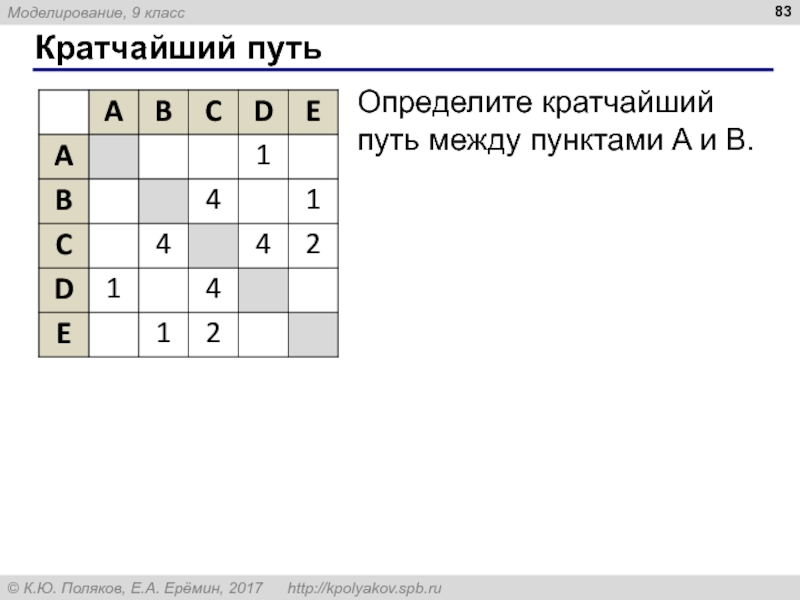 Моделирование, 9 класс

83

Кратчайший путь

| | A | B | C | D | E |
|---|---|---|---|---|---|
| A | | | | 1 | |
| B | | | 4 | | 1 |
| C | | 4 | | 4 | 2 |
| D | 1 | | 4 | | |
| E | | 1 | 2 | | |

Определите кратчайший путь между пунктами A и B.

© К.Ю. Поляков, Е.А. Ерёмин, 2017 http://kpolyakov.spb.ru